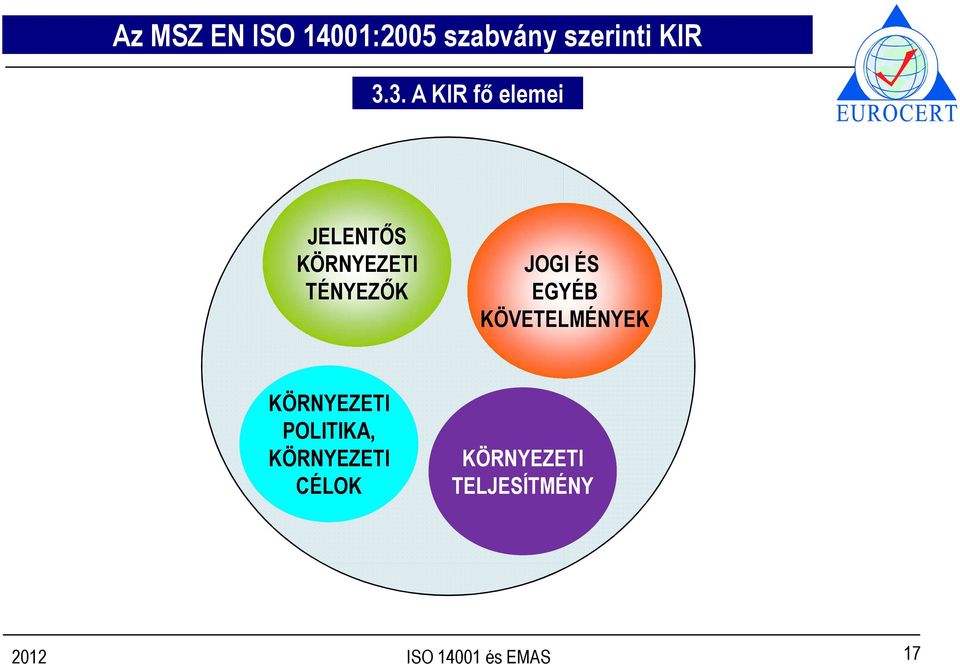 Az MSZ EN ISO 14001:2005 szabvány szerinti KIR

EUROCERT

3.3. A KIR fő elemei

JELENTŐS KÖRNYEZETI TÉNYEZŐK

JOGI ÉS EGYÉB KÖVETELMÉNYEK

KÖRNYEZETI POLITIKA, KÖRNYEZETI CÉLOK

KÖRNYEZETI TELJESÍTMÉNY

2012

ISO 14001 és EMAS

17